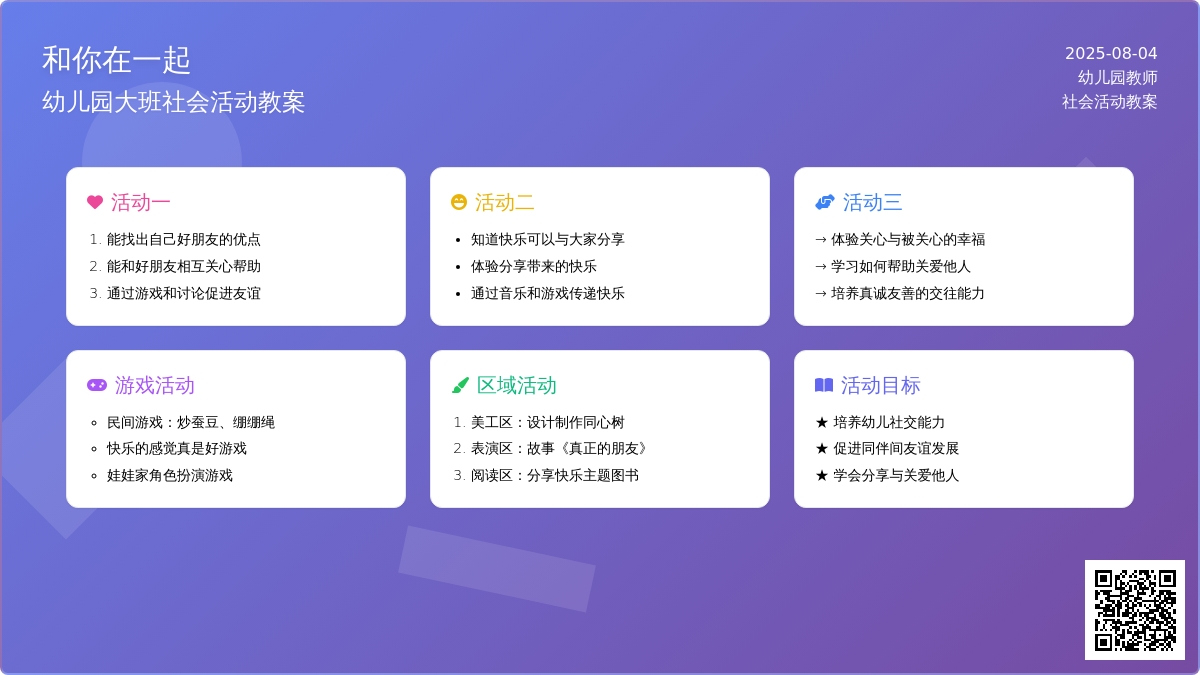 和你在一起
幼儿园大班社会活动教案

2025-08-04
幼儿园教师
社会活动教案

活动一
1. 能找出自己好朋友的优点
2. 能和好朋友相互关心帮助
3. 通过游戏和讨论促进友谊

活动二
• 知道快乐可以与大家分享
• 体验分享带来的快乐
• 通过音乐和游戏传递快乐

活动三
→ 体验关心与被关心的幸福
→ 学习如何帮助关爱他人
→ 培养真诚友善的交往能力

游戏活动
◦ 民间游戏：炒蚕豆、绷绷绳
◦ 快乐的感觉真是好游戏
◦ 娃娃家角色扮演游戏

区域活动
1. 美工区：设计制作同心树
2. 表演区：故事《真正的朋友》
3. 阅读区：分享快乐主题图书

活动目标
★ 培养幼儿社交能力
★ 促进同伴间友谊发展
★ 学会分享与关爱他人